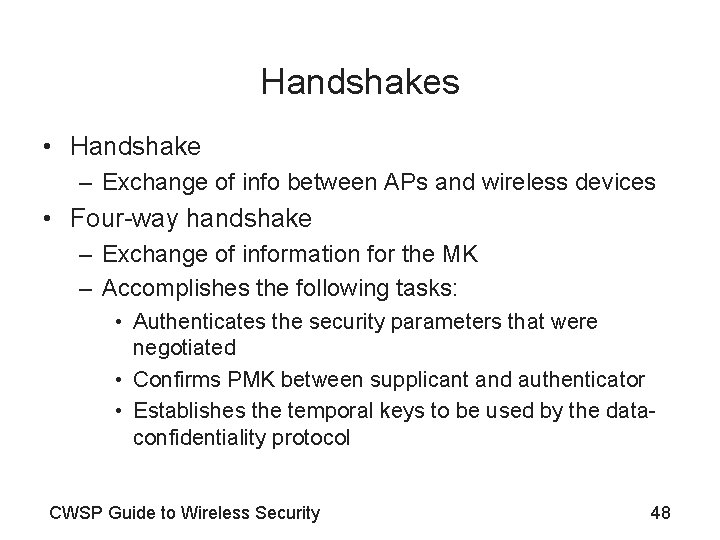 Handshakes

• Handshake
  – Exchange of info between APs and wireless devices
• Four-way handshake
  – Exchange of information for the MK
  – Accomplishes the following tasks:
    • Authenticates the security parameters that were negotiated
    • Confirms PMK between supplicant and authenticator
    • Establishes the temporal keys to be used by the data-confidentiality protocol

CWSP Guide to Wireless Security

48